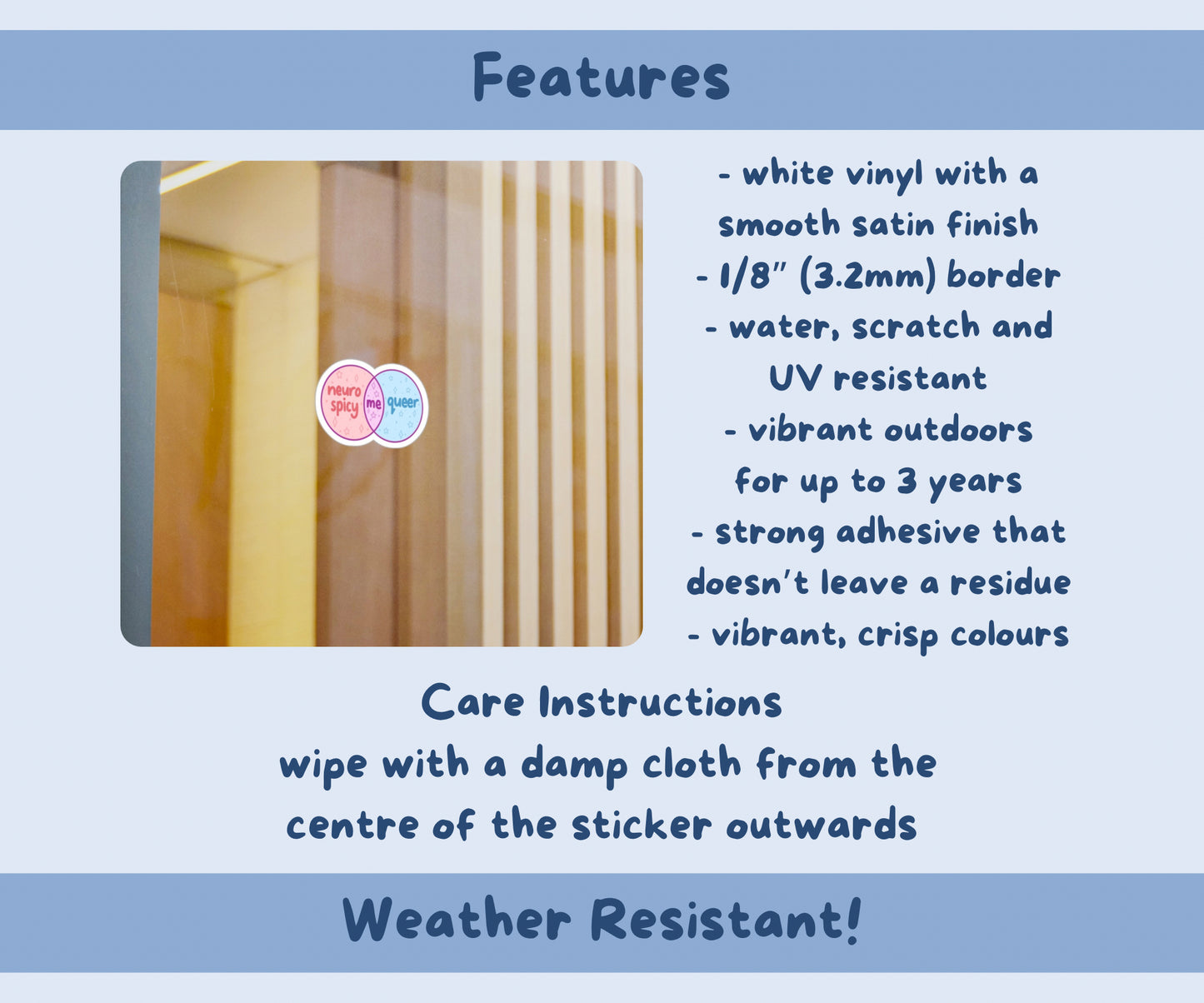 Features

neuro spicy me queer

- white vinyl with a smooth satin finish
- 1/8" (3.2mm) border
- water, scratch and UV resistant
- vibrant outdoors for up to 3 years
- strong adhesive that doesn't leave a residue
- vibrant, crisp colours

Care Instructions
wipe with a damp cloth from the centre of the sticker outwards

Weather Resistant!